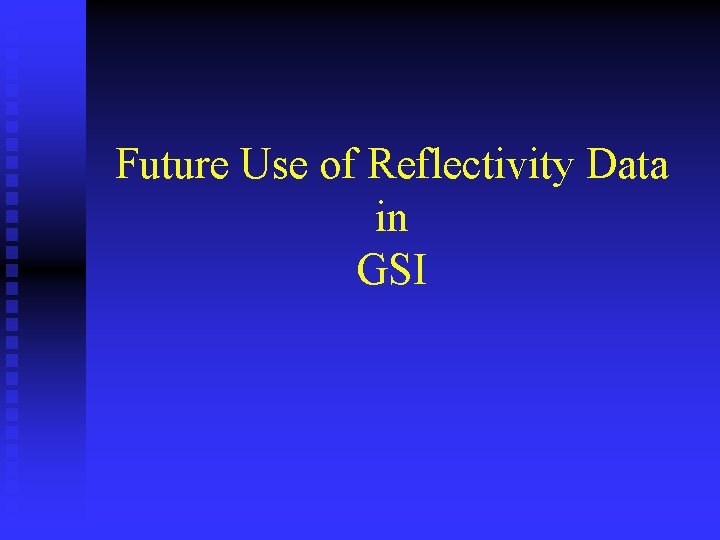 Future Use of Reflectivity Data
in
GSI